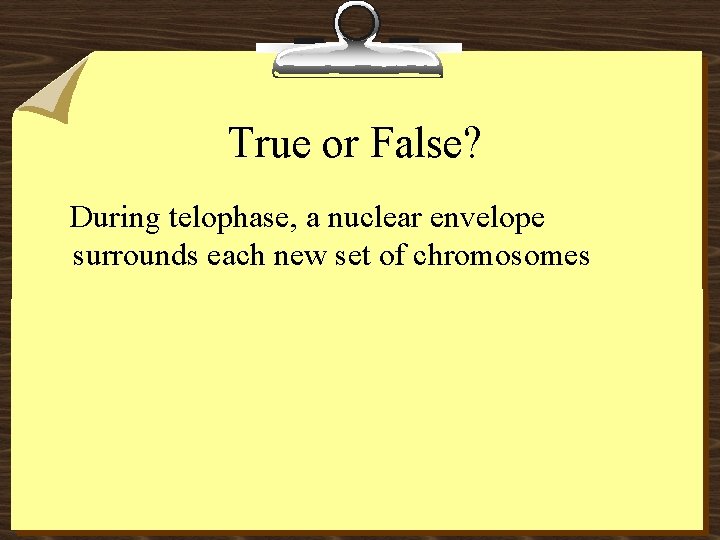 True or False?

During telophase, a nuclear envelope surrounds each new set of chromosomes